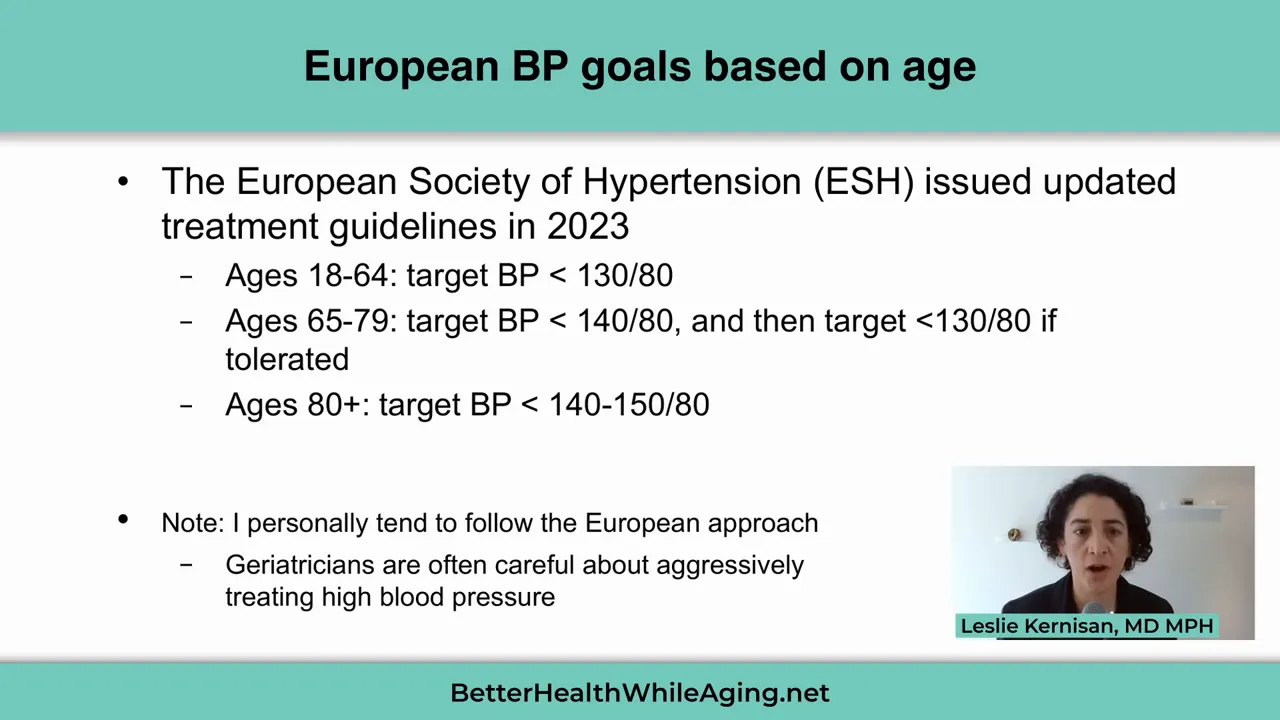 European BP goals based on age

• The European Society of Hypertension (ESH) issued updated treatment guidelines in 2023
– Ages 18-64: target BP < 130/80
– Ages 65-79: target BP < 140/80, and then target <130/80 if tolerated
– Ages 80+: target BP < 140-150/80

• Note: I personally tend to follow the European approach
– Geriatricians are often careful about aggressively treating high blood pressure

Leslie Kernisan, MD MPH

BetterHealthWhileAging.net